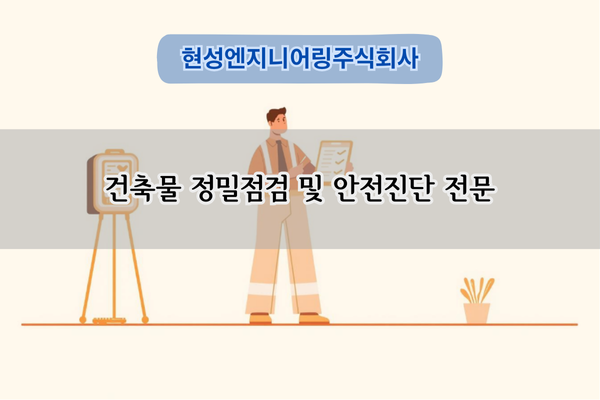 현성엔지니어링주식회사

건축물 정밀점검 및 안전진단 전문